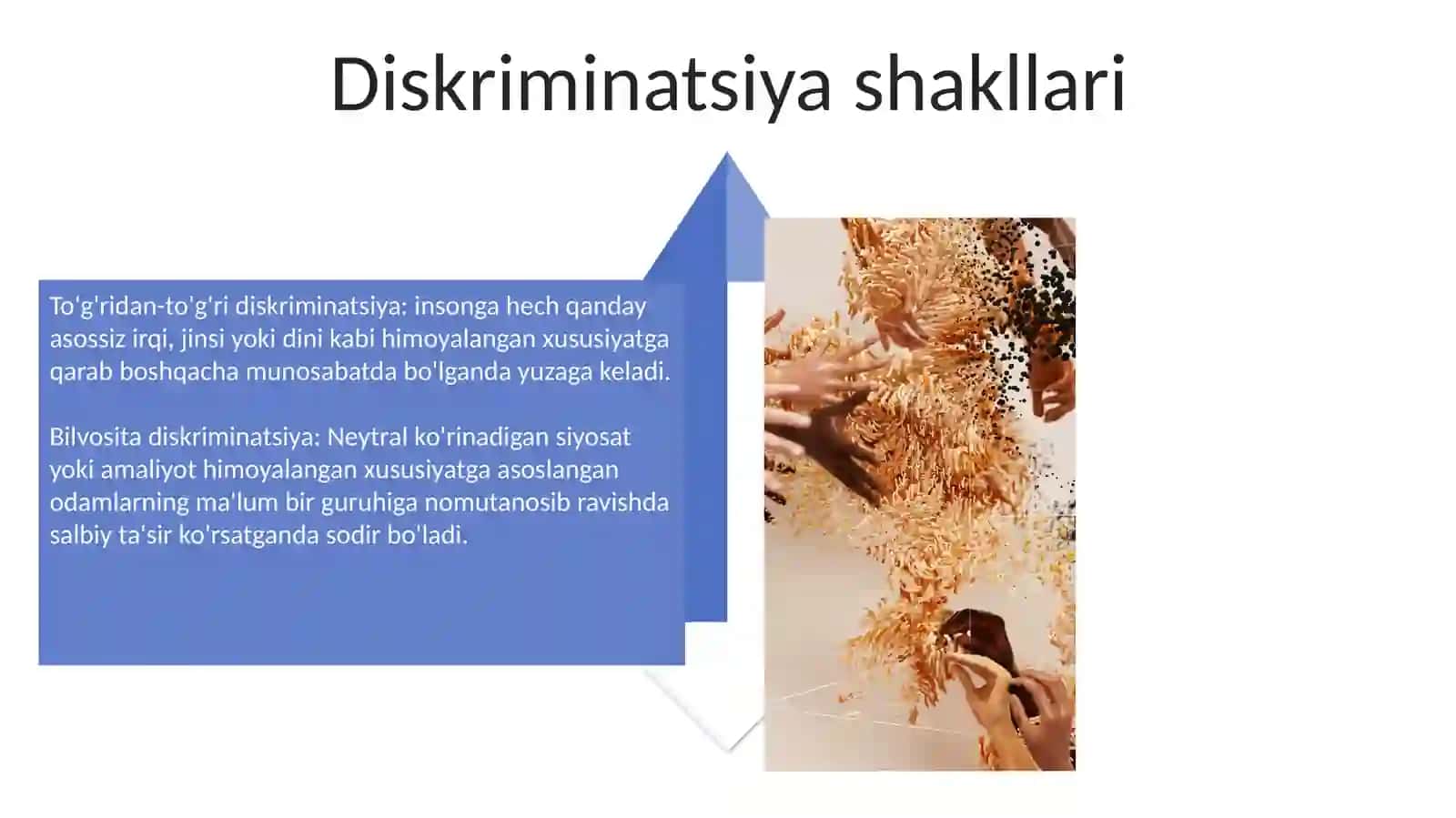 Diskriminatsiya shakllari

To'g'ridan-to'g'ri diskriminatsiya: insonga hech qanday asossiz irqi, jinsi yoki dini kabi himoyalangan xususiyatga qarab boshqacha munosabatda bo'lganda yuzaga keladi.

Bilvosita diskriminatsiya: Neytral ko'rinadigan siyosat yoki amaliyot himoyalangan xususiyatga asoslangan odamlarning ma'lum bir guruhiga nomutanosib ravishda salbiy ta'sir ko'rsatganda sodir bo'ladi.